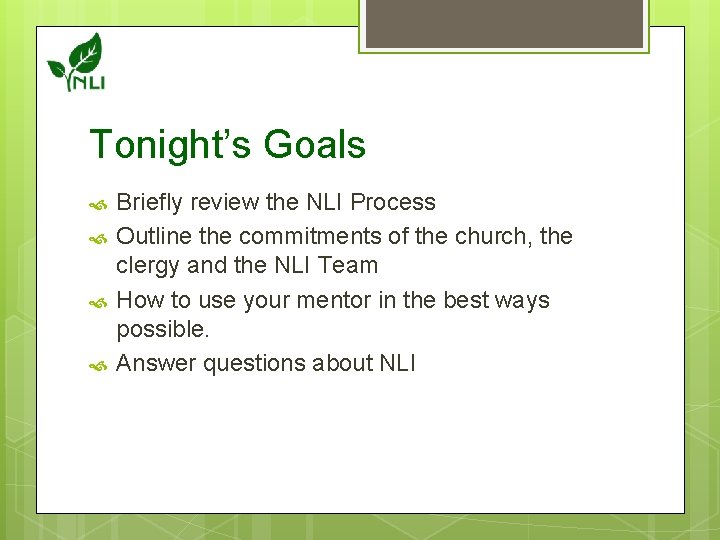 NLI

Tonight's Goals

Briefly review the NLI Process

Outline the commitments of the church, the clergy and the NLI Team

How to use your mentor in the best ways possible.

Answer questions about NLI